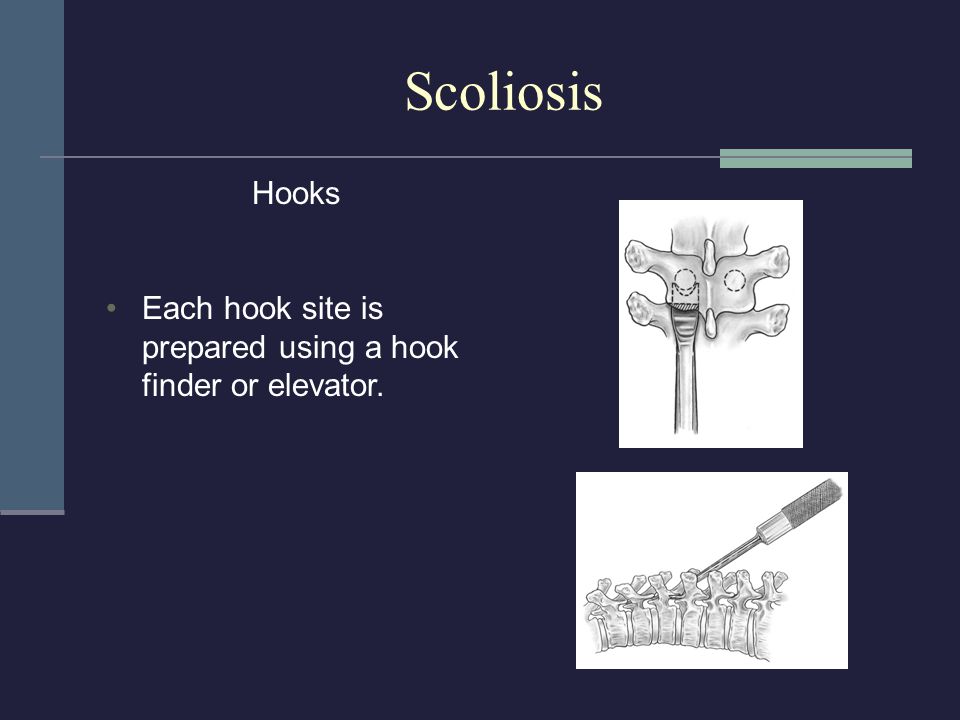 Scoliosis

Hooks

• Each hook site is prepared using a hook finder or elevator.